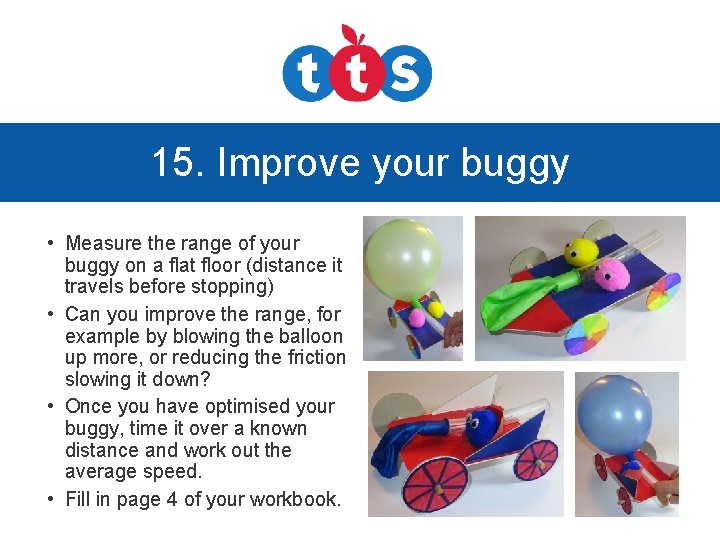 tts

15. Improve your buggy

• Measure the range of your buggy on a flat floor (distance it travels before stopping)
• Can you improve the range, for example by blowing the balloon up more, or reducing the friction slowing it down?
• Once you have optimised your buggy, time it over a known distance and work out the average speed.
• Fill in page 4 of your workbook.